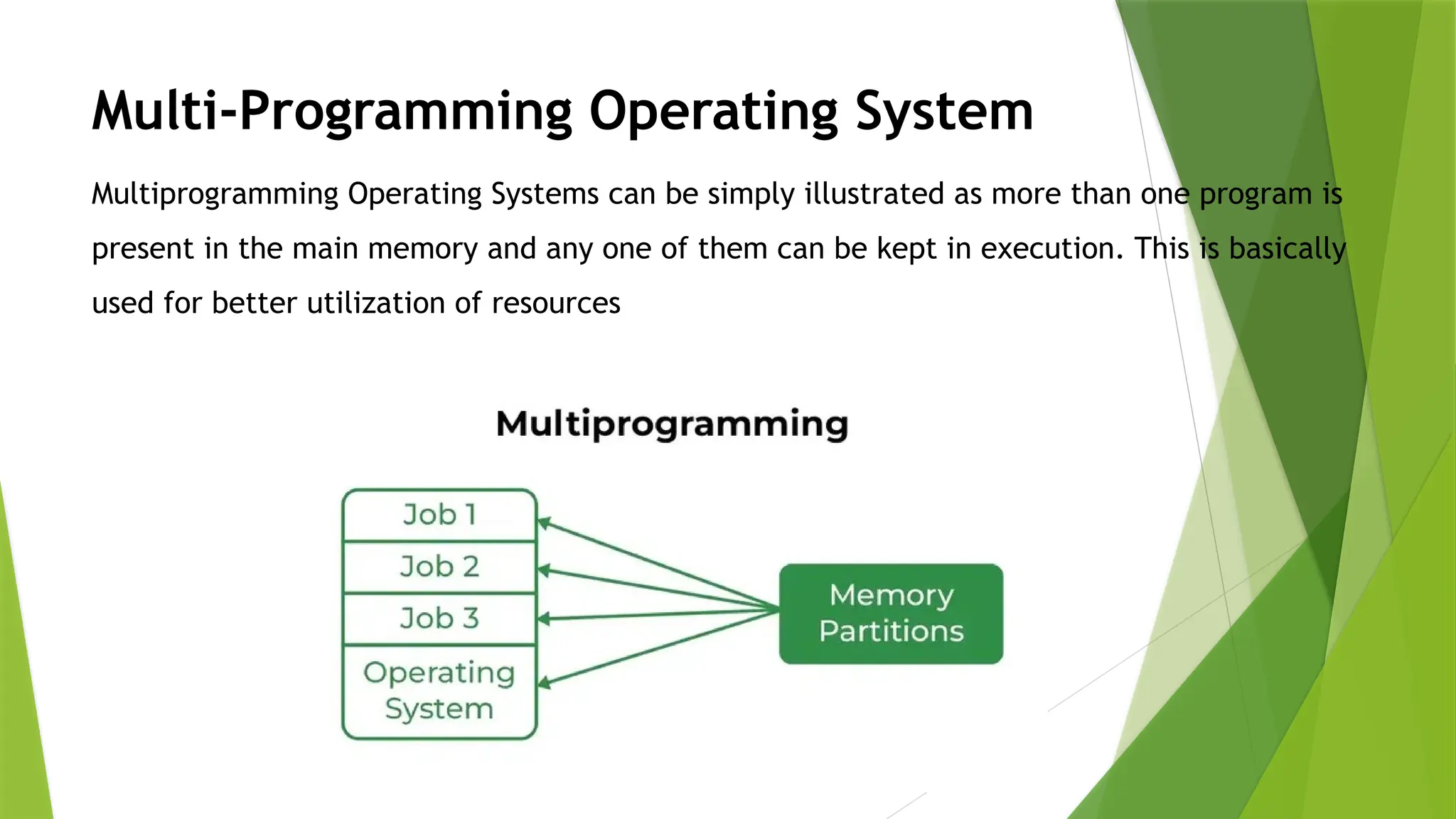 Multi-Programming Operating System

Multiprogramming Operating Systems can be simply illustrated as more than one program is present in the main memory and any one of them can be kept in execution. This is basically used for better utilization of resources

Multiprogramming

Job 1
Job 2
Job 3
Operating System

Memory Partitions